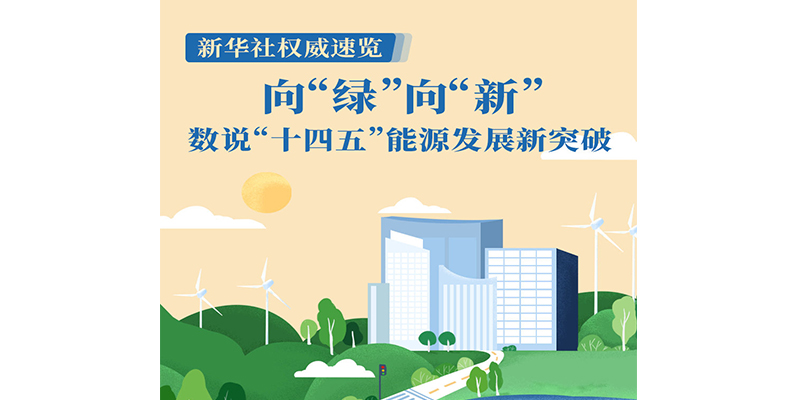 新华社权威速览

向“绿”向“新”
数说“十四五”能源发展新突破